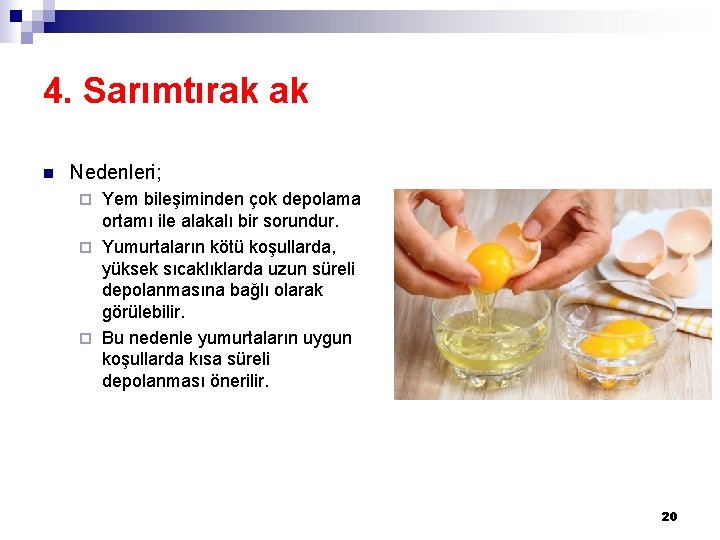 4. Sarımtırak ak

Nedenleri;

Yem bileşiminden çok depolama ortamı ile alakalı bir sorundur.

Yumurtaların kötü koşullarda, yüksek sıcaklıklarda uzun süreli depolanmasına bağlı olarak görülebilir.

Bu nedenle yumurtaların uygun koşullarda kısa süreli depolanması önerilir.

20